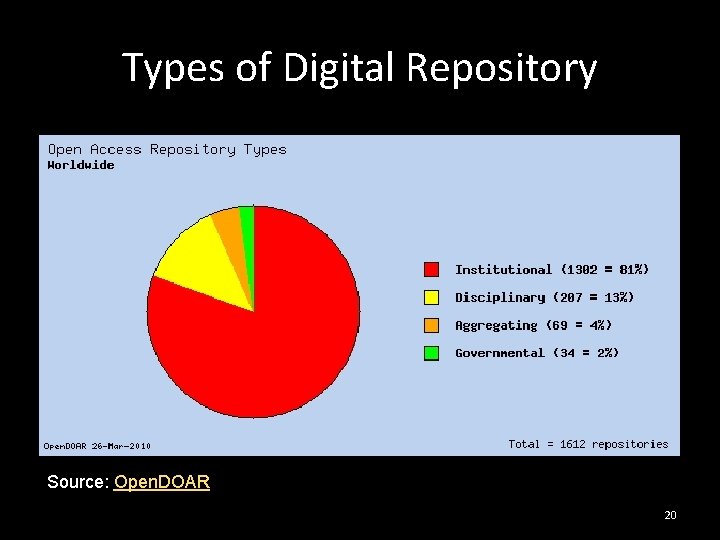 Types of Digital Repository

Open Access Repository Types
Worldwide

Institutional (1302 = 81%)
Disciplinary (207 = 13%)
Aggregating (69 = 4%)
Governmental (34 = 2%)

OpenDOAR 26-Mar-2010

Total = 1612 repositories

Source: OpenDOAR

20